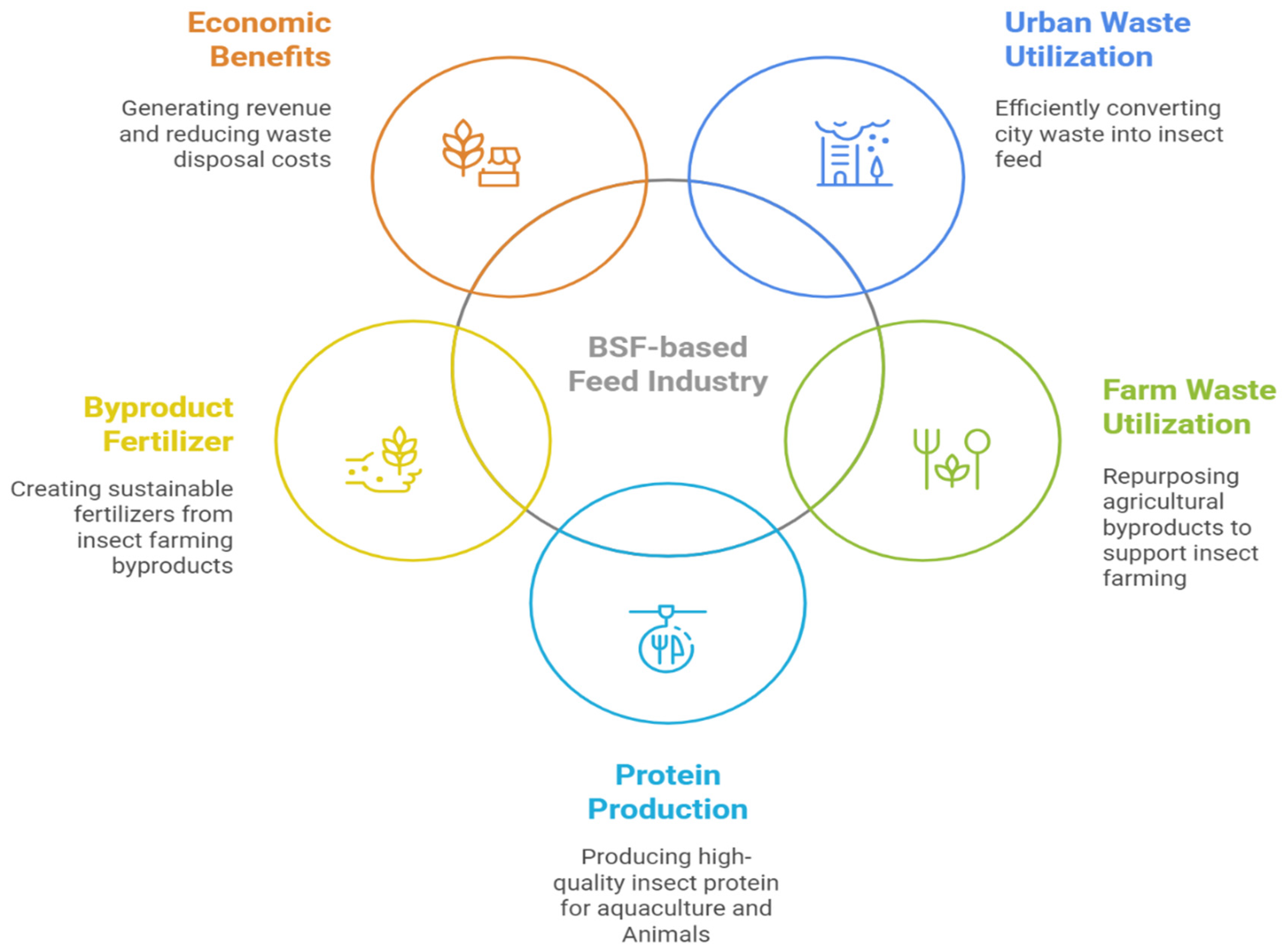 Economic Benefits

Generating revenue and reducing waste disposal costs

Urban Waste Utilization

Efficiently converting city waste into insect feed

BSF-based Feed Industry

Byproduct Fertilizer

Creating sustainable fertilizers from insect farming byproducts

Farm Waste Utilization

Repurposing agricultural byproducts to support insect farming

Protein Production

Producing high-quality insect protein for aquaculture and Animals